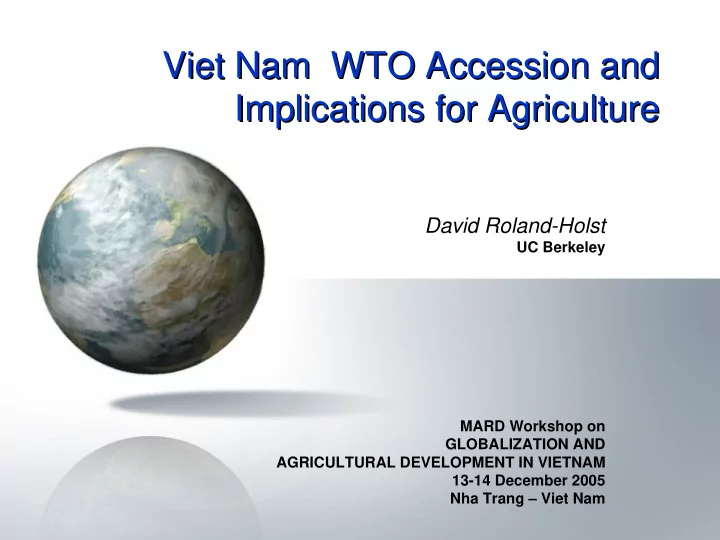 Viet Nam WTO Accession and Implications for Agriculture

David Roland-Holst
UC Berkeley

MARD Workshop on
GLOBALIZATION AND
AGRICULTURAL DEVELOPMENT IN VIETNAM
13-14 December 2005
Nha Trang – Viet Nam